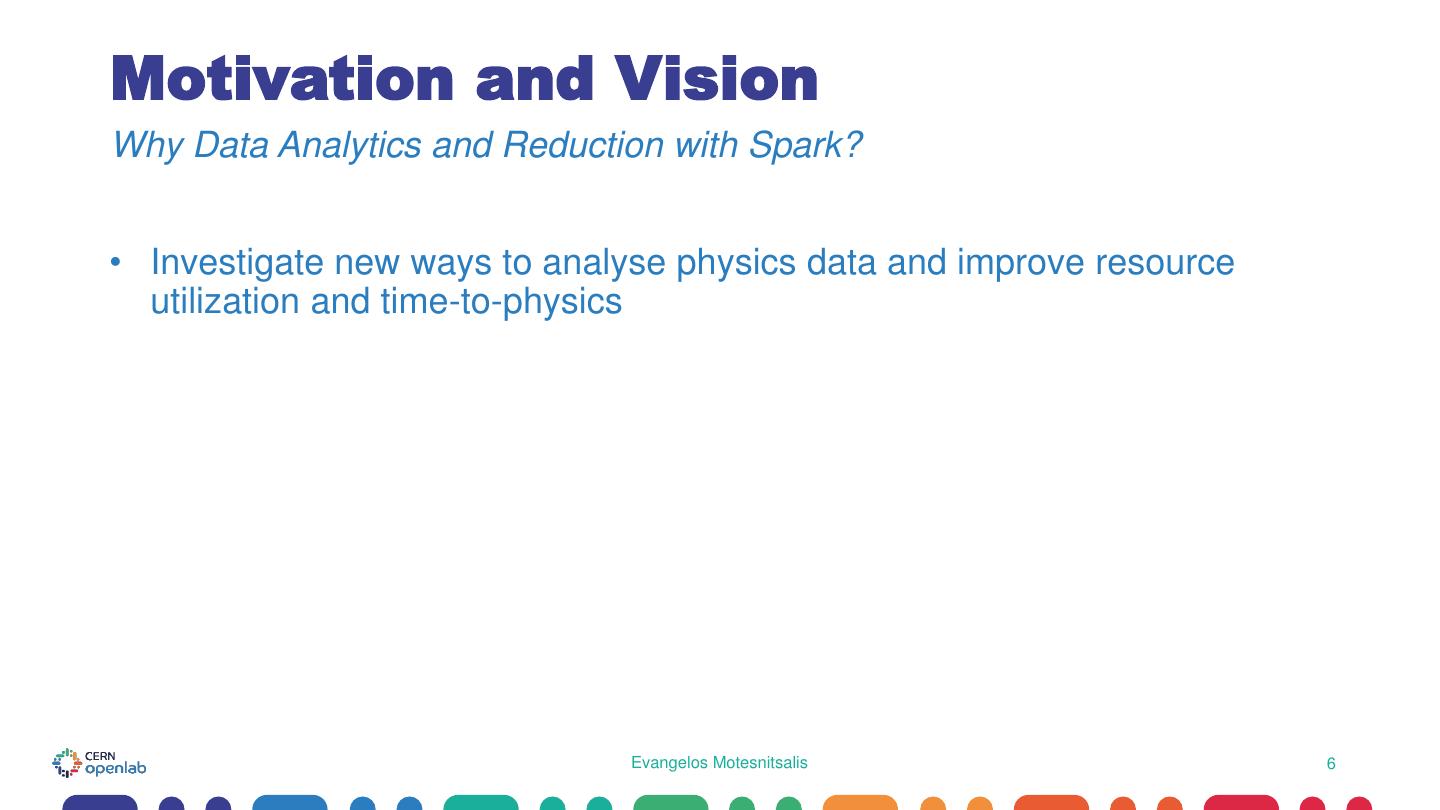 Motivation and Vision

Why Data Analytics and Reduction with Spark?

• Investigate new ways to analyse physics data and improve resource utilization and time-to-physics

CERN openlab

Evangelos Motesnitsalis

6